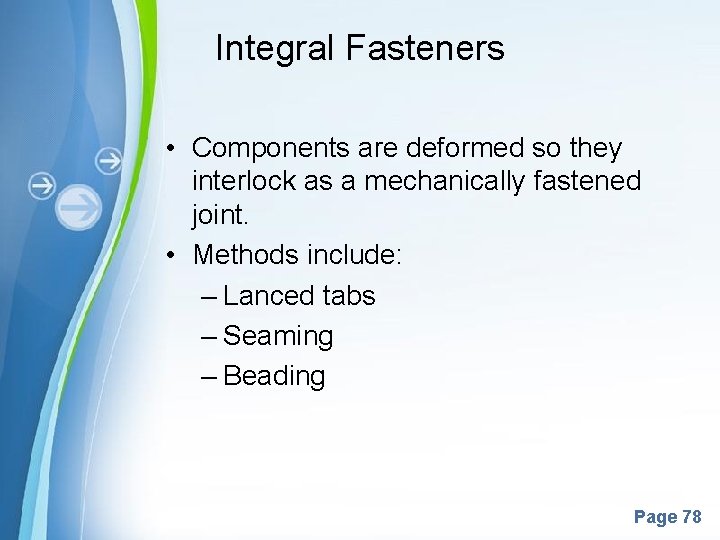 Integral Fasteners

• Components are deformed so they interlock as a mechanically fastened joint.
• Methods include:
– Lanced tabs
– Seaming
– Beading

Page 78